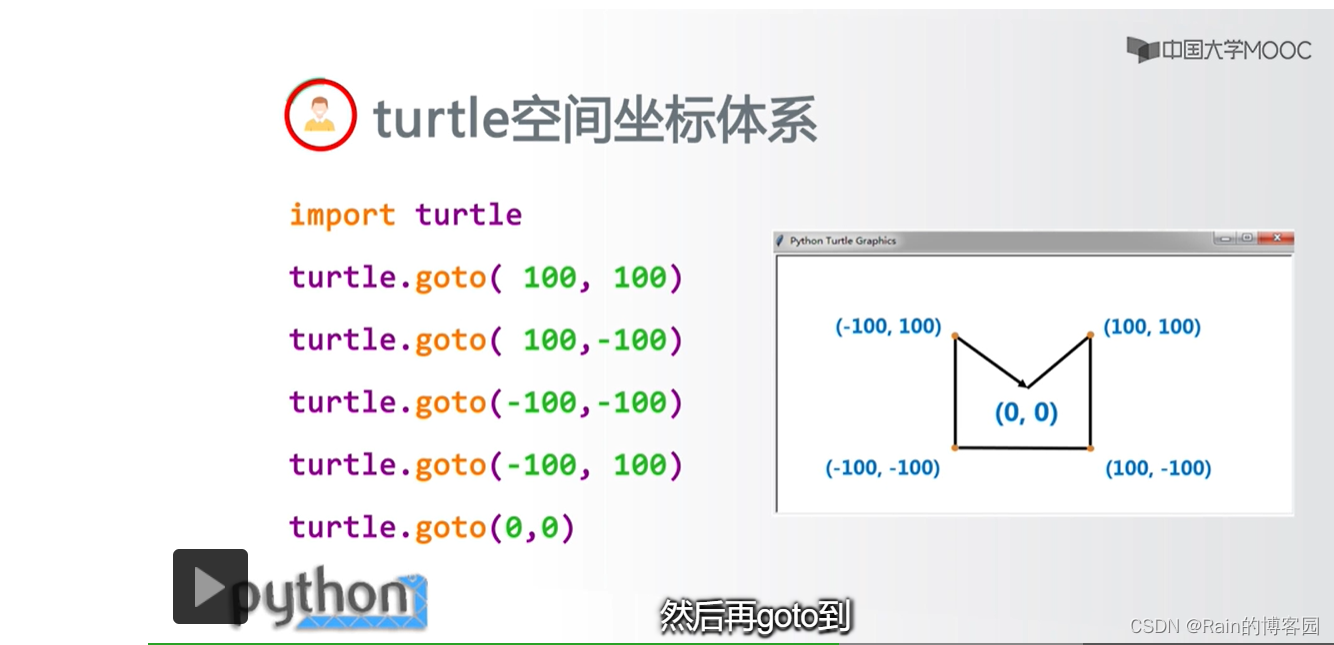 中国大学MOOC

turtle空间坐标体系

import turtle
turtle.goto( 100, 100)
turtle.goto( 100,-100)
turtle.goto(-100,-100)
turtle.goto(-100, 100)
turtle.goto(0,0)

Python Turtle Graphics

(-100, 100)
(100, 100)
(0, 0)
(-100, -100)
(100, -100)

python

然后再goto到

CSDN @Rain的博客园